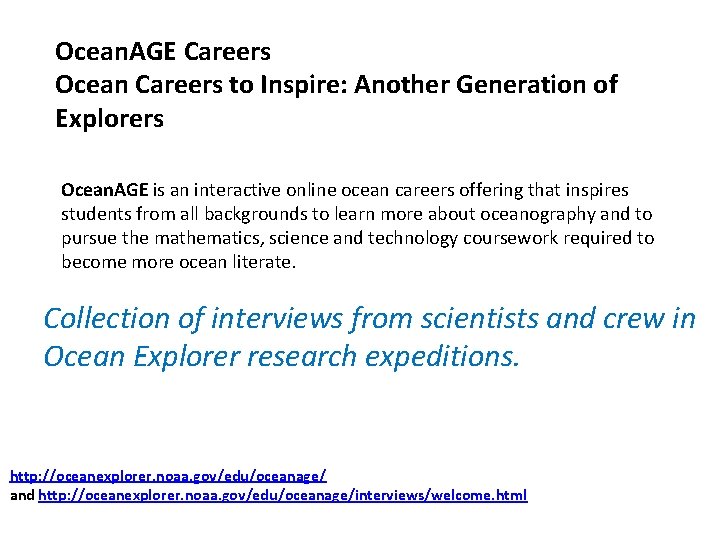 OceanAGE Careers
Ocean Careers to Inspire: Another Generation of Explorers

OceanAGE is an interactive online ocean careers offering that inspires students from all backgrounds to learn more about oceanography and to pursue the mathematics, science and technology coursework required to become more ocean literate.

Collection of interviews from scientists and crew in Ocean Explorer research expeditions.

http://oceanexplorer.noaa.gov/edu/oceanage/
and http://oceanexplorer.noaa.gov/edu/oceanage/interviews/welcome.html